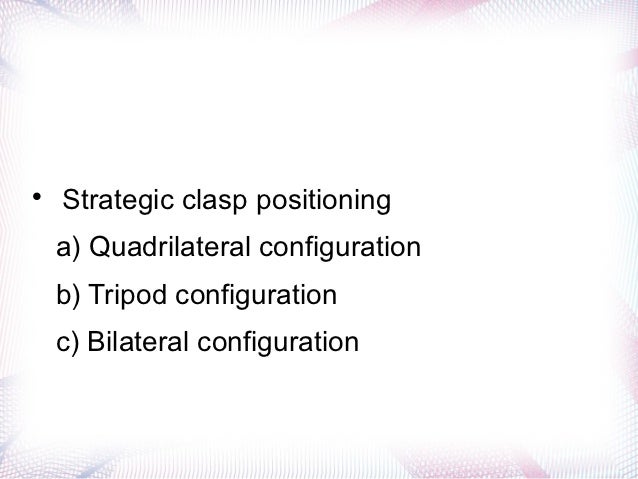 • Strategic clasp positioning

a) Quadrilateral configuration

b) Tripod configuration

c) Bilateral configuration